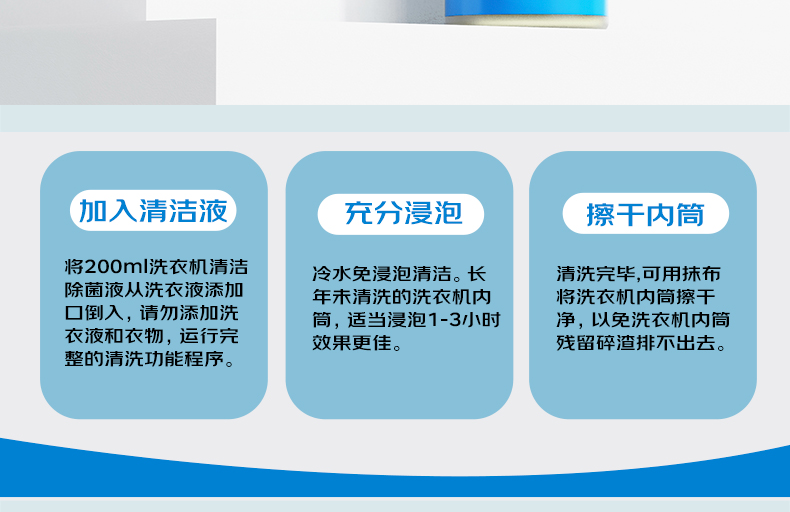 加入清洁液

将200ml洗衣机清洁除菌液从洗衣液添加口倒入，请勿添加洗衣液和衣物，运行完整的清洗功能程序。

充分浸泡

冷水免浸泡清洁。长年未清洗的洗衣机内筒，适当浸泡1-3小时效果更佳。

擦干内筒

清洗完毕,可用抹布将洗衣机内筒擦干净，以免洗衣机内筒残留碎渣排不出去。